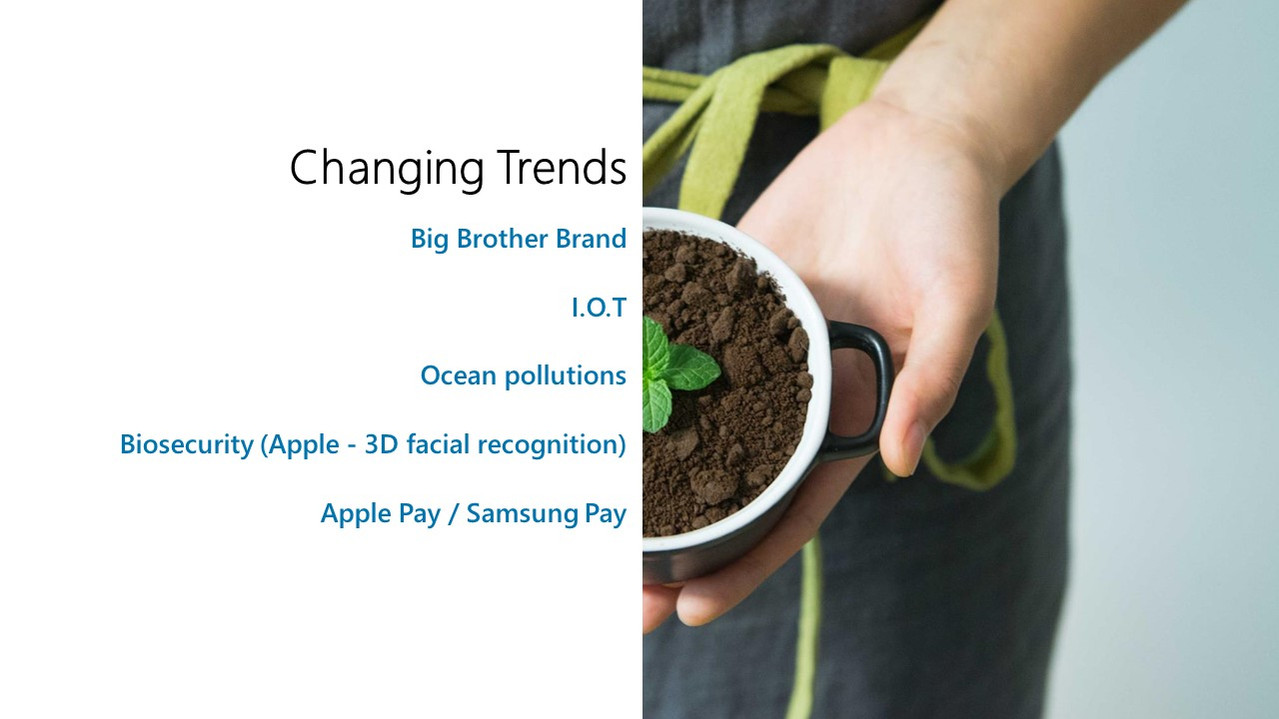 Changing Trends

Big Brother Brand

I.O.T

Ocean pollutions

Biosecurity (Apple - 3D facial recognition)

Apple Pay / Samsung Pay